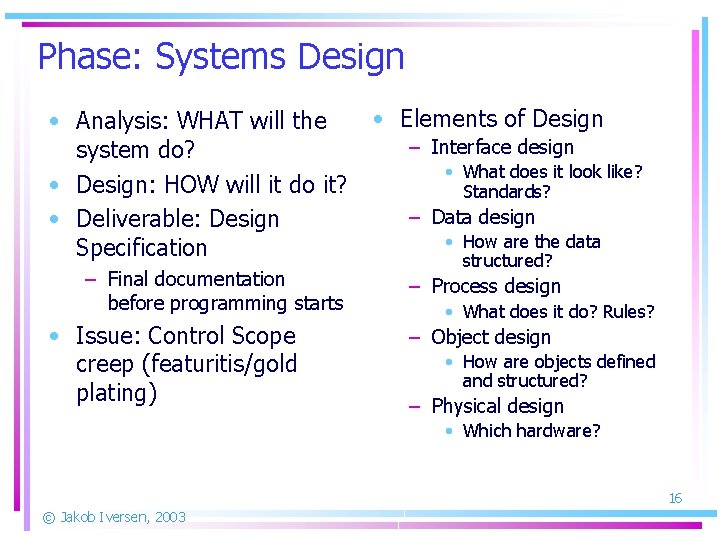 Phase: Systems Design

• Analysis: WHAT will the system do?
• Design: HOW will it do it?
• Deliverable: Design Specification
 – Final documentation before programming starts
• Issue: Control Scope creep (featuritis/gold plating)

• Elements of Design
 – Interface design
  • What does it look like? Standards?
 – Data design
  • How are the data structured?
 – Process design
  • What does it do? Rules?
 – Object design
  • How are objects defined and structured?
 – Physical design
  • Which hardware?

16

© Jakob Iversen, 2003